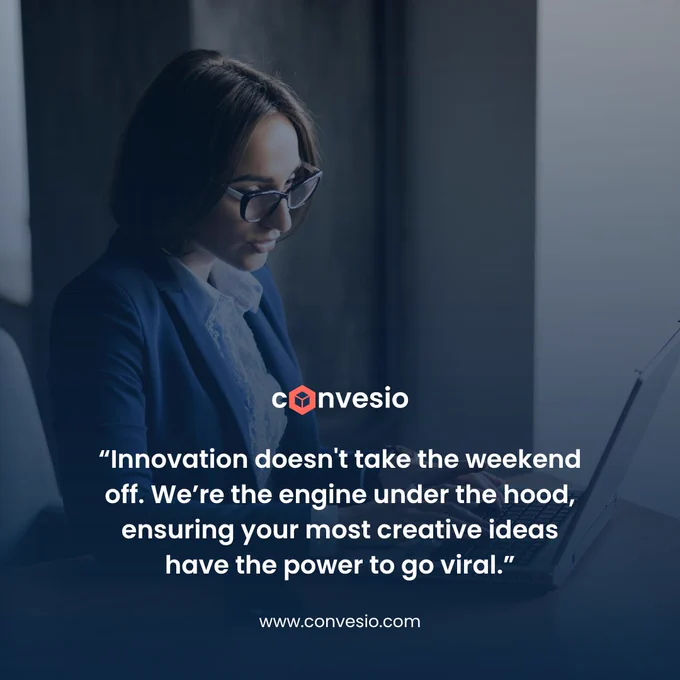 convesio

“Innovation doesn't take the weekend off. We’re the engine under the hood, ensuring your most creative ideas have the power to go viral.”

www.convesio.com